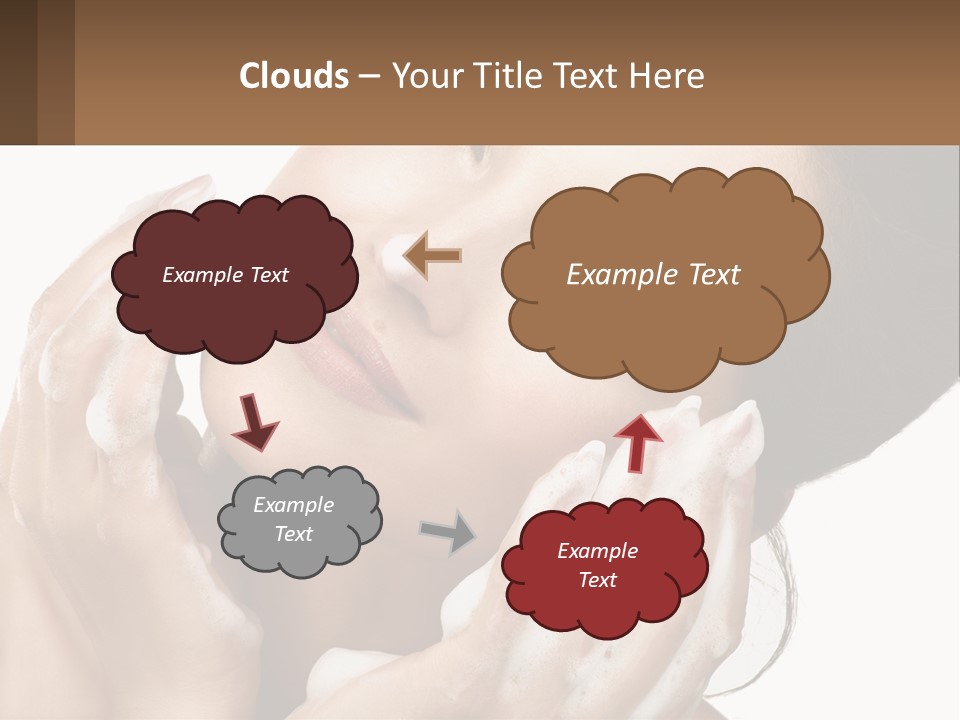 Clouds – Your Title Text Here

Example Text

Example Text

Example Text

Example Text